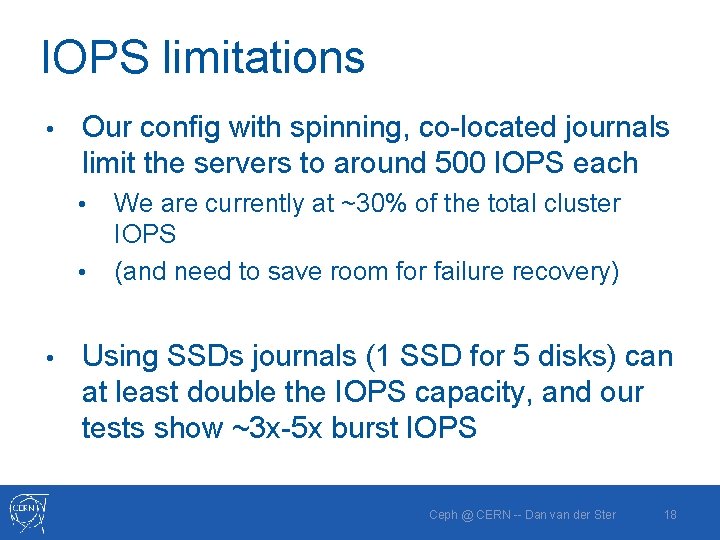 IOPS limitations

• Our config with spinning, co-located journals limit the servers to around 500 IOPS each
  • We are currently at ~30% of the total cluster IOPS
  • (and need to save room for failure recovery)

• Using SSDs journals (1 SSD for 5 disks) can at least double the IOPS capacity, and our tests show ~3x-5x burst IOPS

CERN

Ceph @ CERN -- Dan van der Ster 18